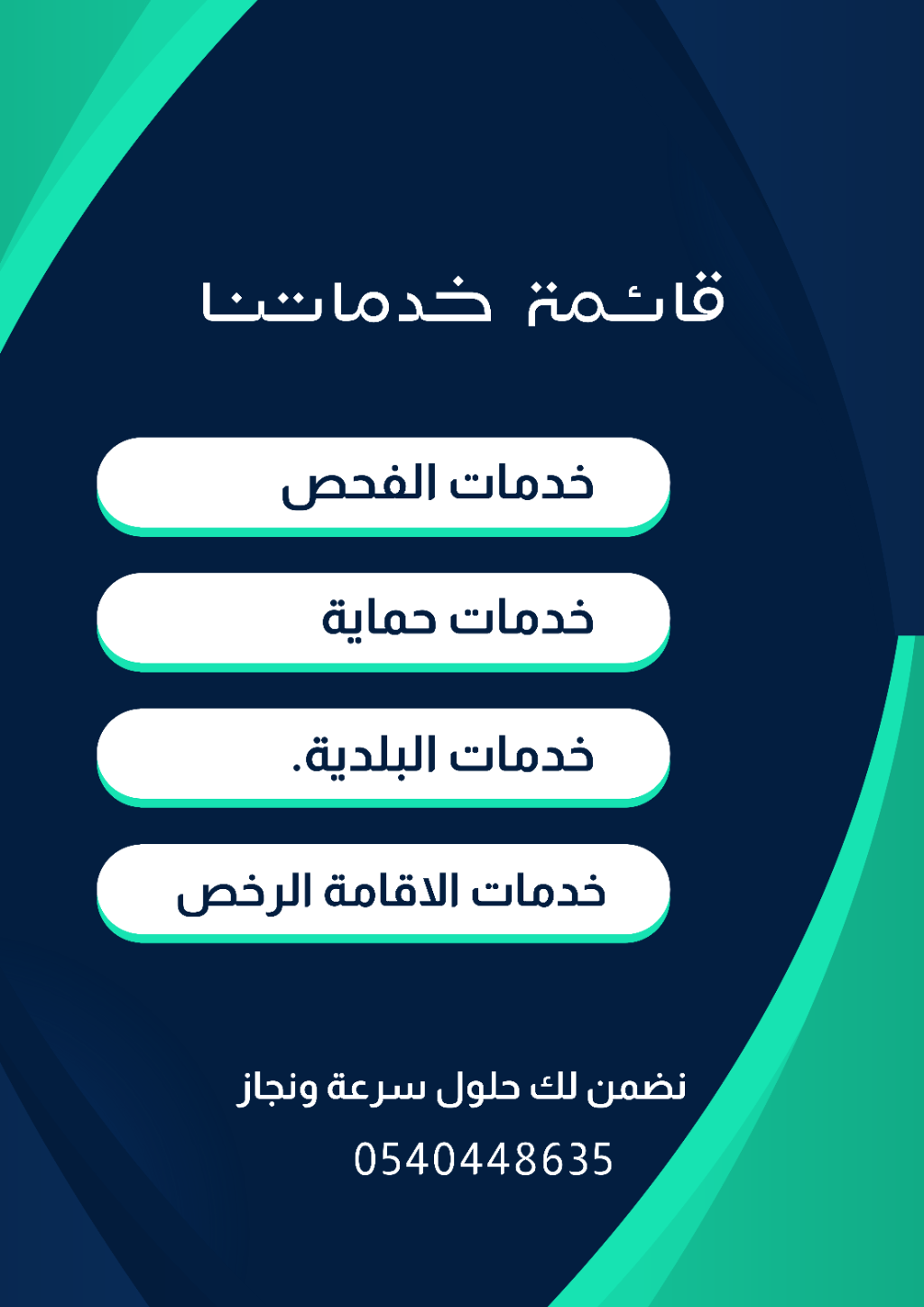 قائمة خدماتنا

خدمات الفحص

خدمات حماية

خدمات البلدية.

خدمات الاقامة الرخص

نضمن لك حلول سرعة ونجاز

0540448635